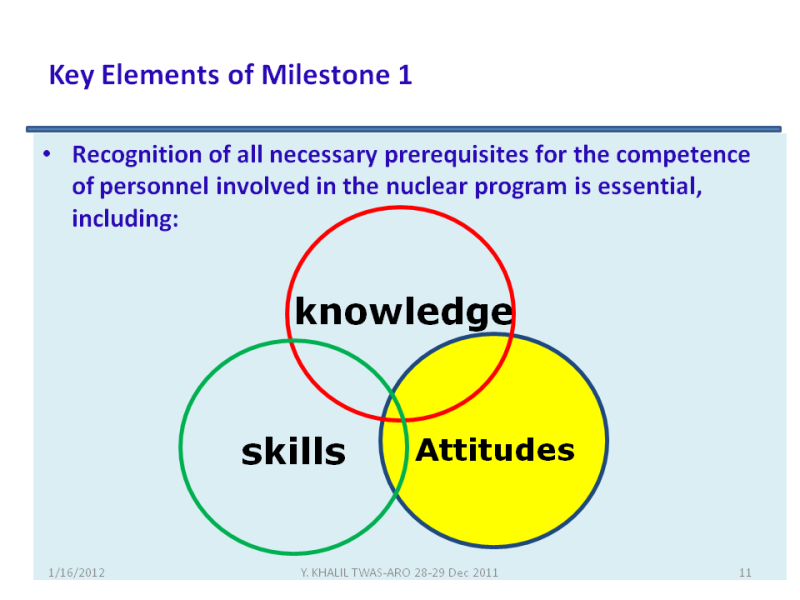 Key Elements of Milestone 1

• Recognition of all necessary prerequisites for the competence of personnel involved in the nuclear program is essential, including:

knowledge

skills

Attitudes

1/16/2012

Y. KHALIL TWAS-ARO 28-29 Dec 2011

11